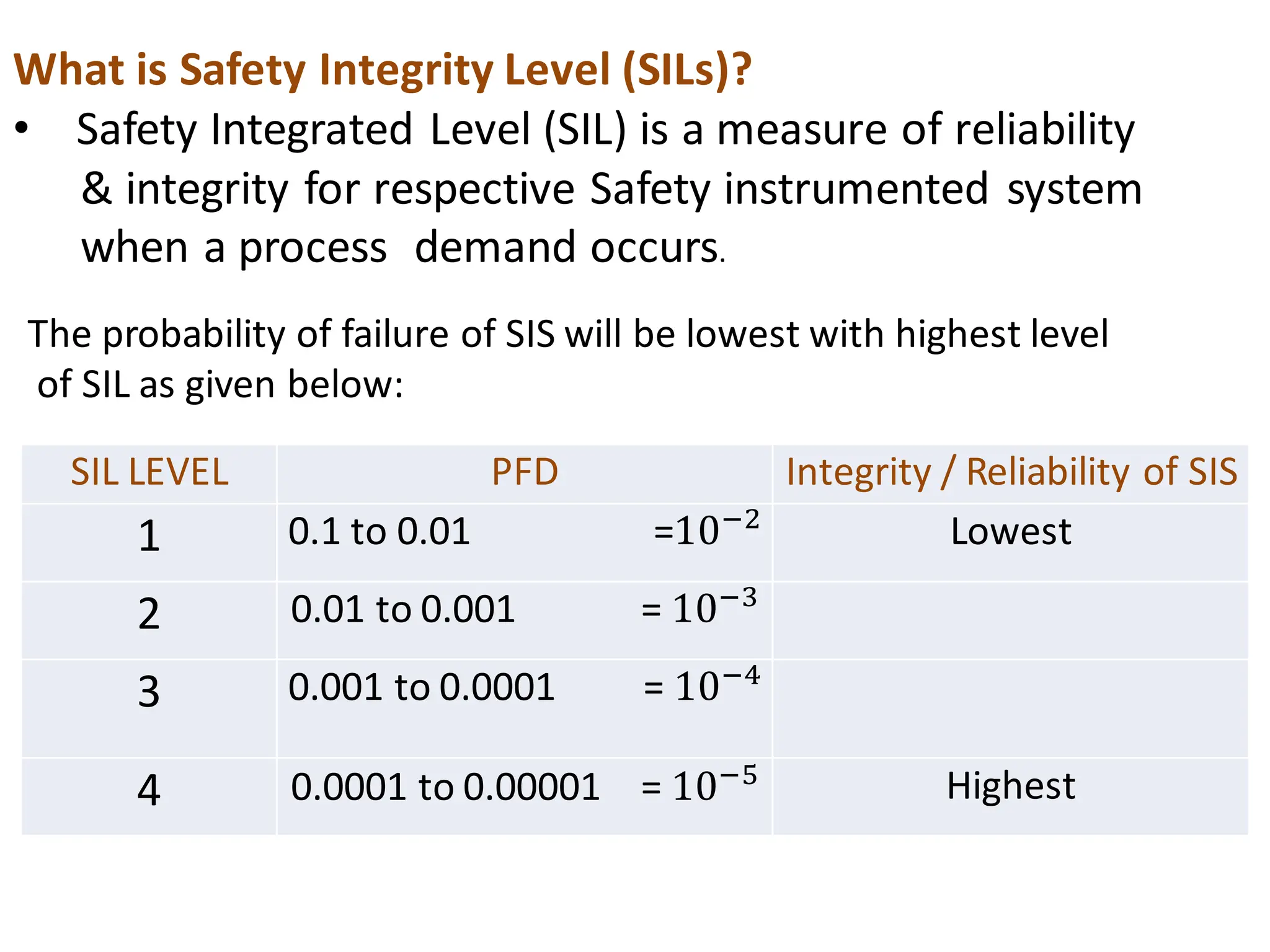 What is Safety Integrity Level (SILs)?

• Safety Integrated Level (SIL) is a measure of reliability & integrity for respective Safety instrumented system when a process demand occurs.

The probability of failure of SIS will be lowest with highest level of SIL as given below:

| SIL LEVEL | PFD | Integrity / Reliability of SIS |
|---|---|---|
| 1 | 0.1 to 0.01 $=10^{-2}$ | Lowest |
| 2 | 0.01 to 0.001 $= 10^{-3}$ | |
| 3 | 0.001 to 0.0001 $= 10^{-4}$ | |
| 4 | 0.0001 to 0.00001 $= 10^{-5}$ | Highest |